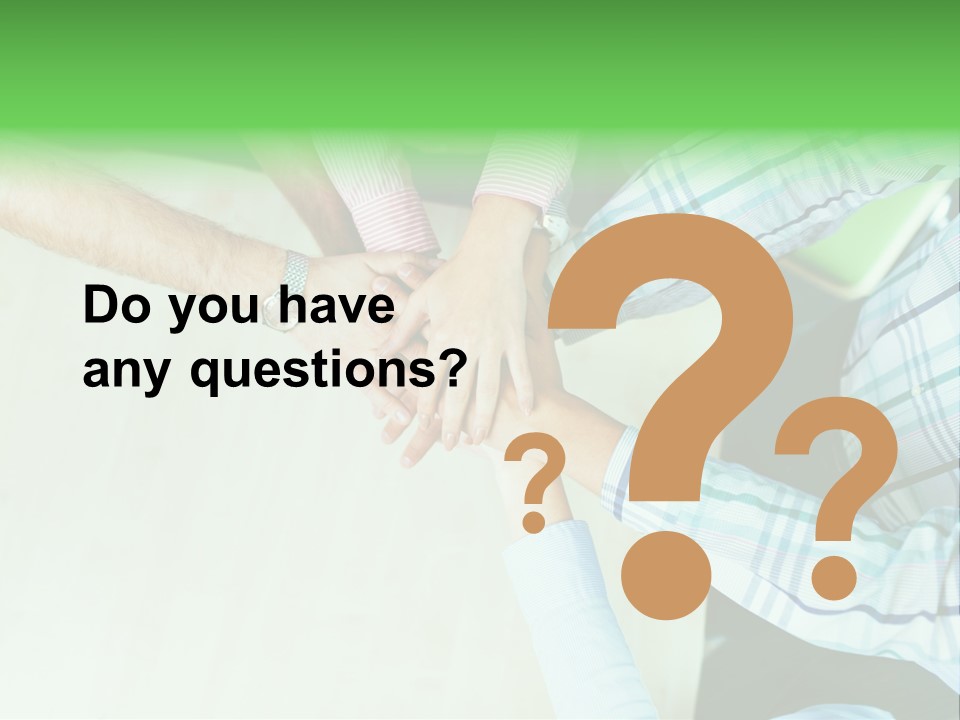 Do you have any questions?

?

?

?